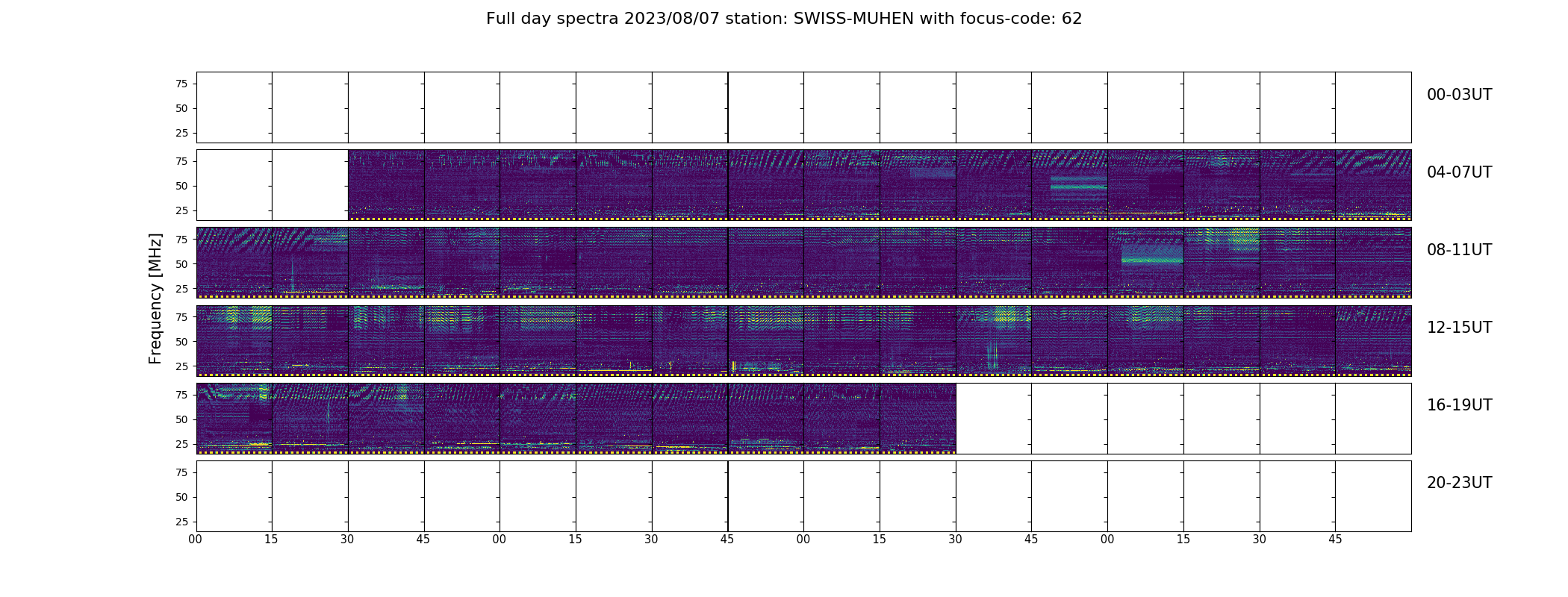 Full day spectra 2023/08/07 station: SWISS-MUHEN with focus-code: 62

Frequency [MHz]

75
50
25
00-03UT

75
50
25
04-07UT

75
50
25
08-11UT

75
50
25
12-15UT

75
50
25
16-19UT

75
50
25
20-23UT

00 15 30 45 00 15 30 45 00 15 30 45 00 15 30 45